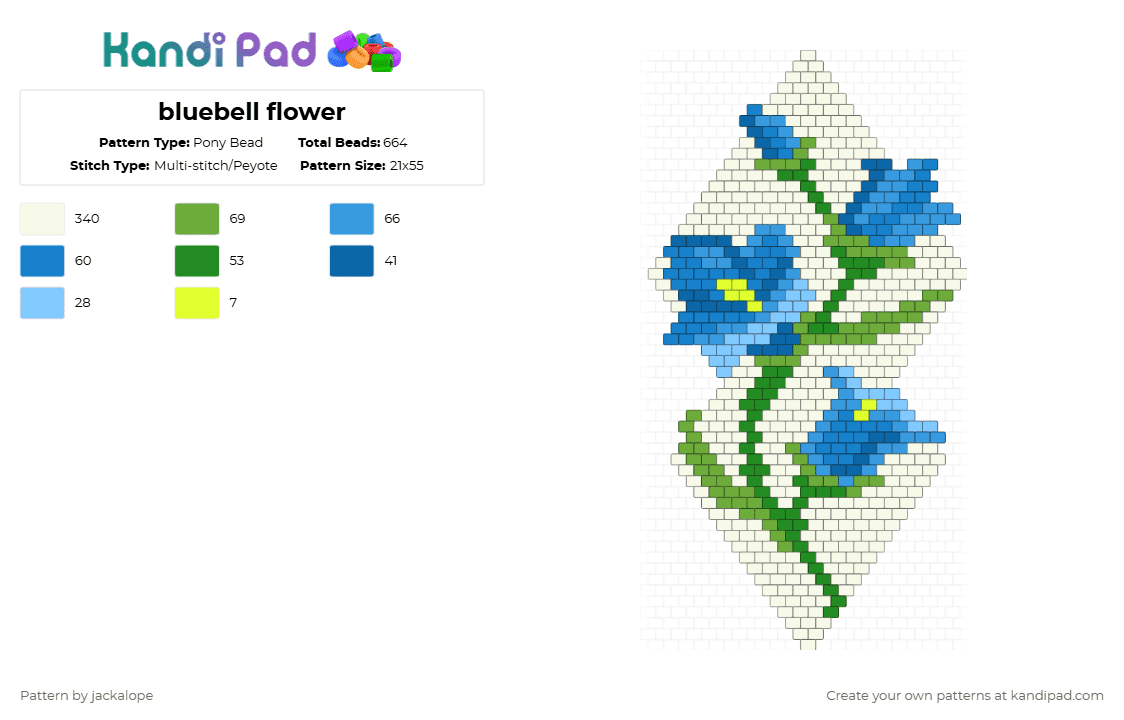 Kandi Pad

bluebell flower

Pattern Type: Pony Bead  Total Beads: 664
Stitch Type: Multi-stitch/Peyote  Pattern Size: 21x55

340
69
66
60
53
41
28
7

Pattern by jackalope

Create your own patterns at kandipad.com